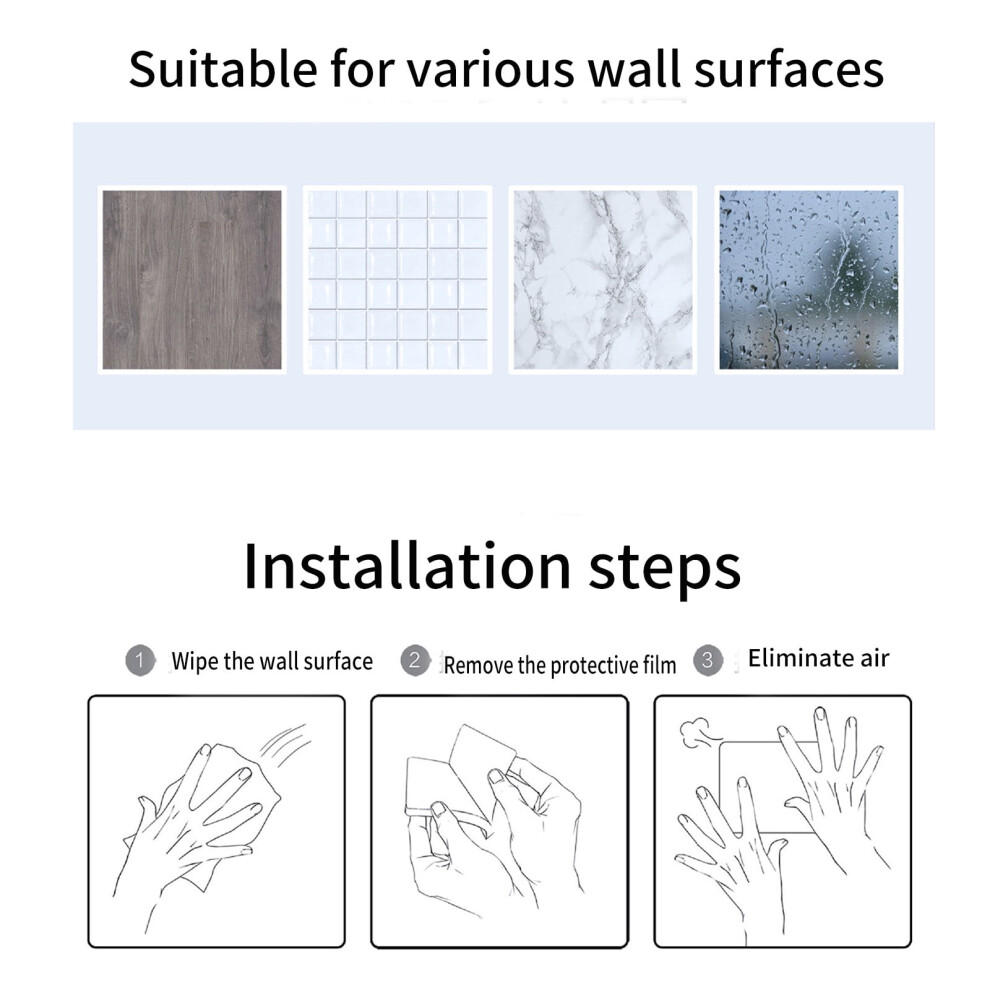 Suitable for various wall surfaces

Installation steps

1 Wipe the wall surface

2 Remove the protective film

3 Eliminate air